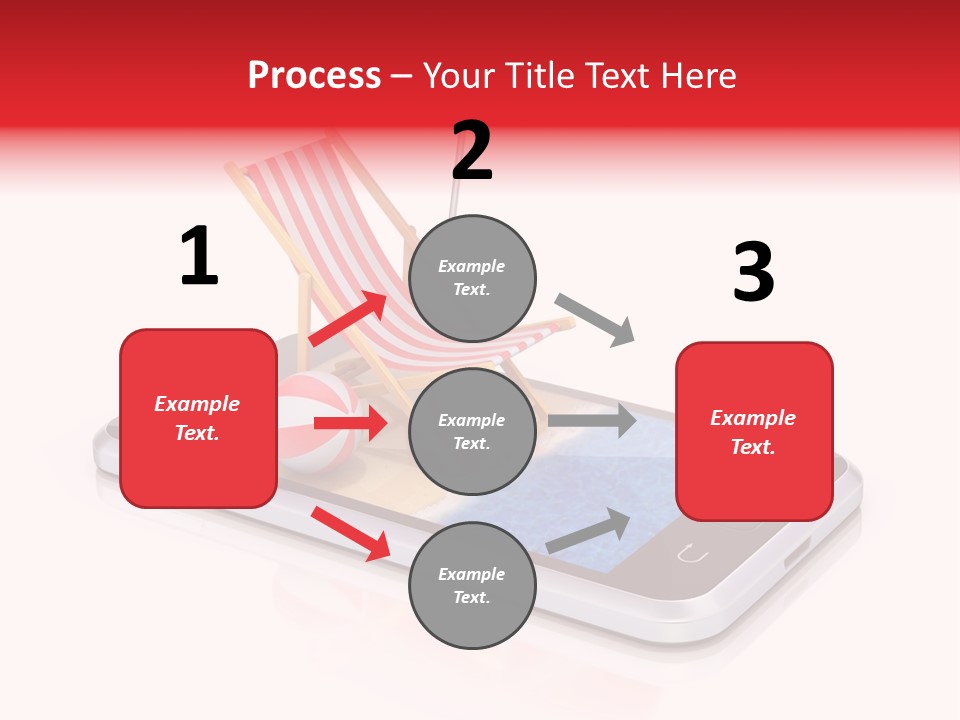 Process – Your Title Text Here

1

Example Text.

2

Example Text.

Example Text.

Example Text.

3

Example Text.